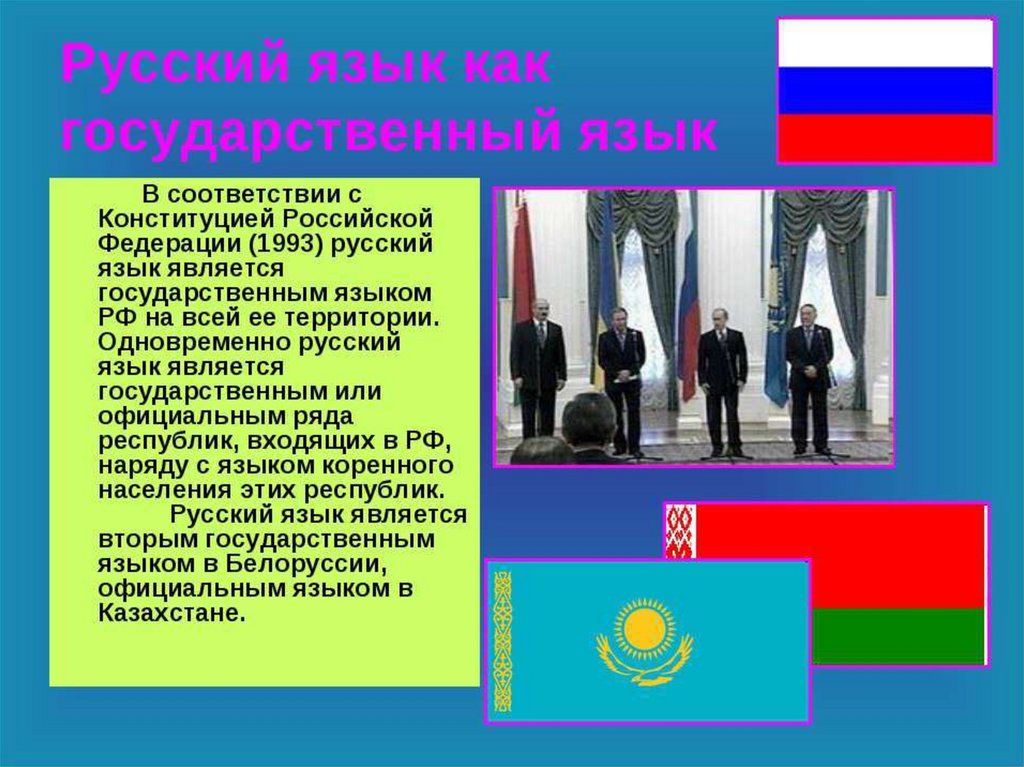 Русский язык как государственный язык

В соответствии с Конституцией Российской Федерации (1993) русский язык является государственным языком РФ на всей ее территории. Одновременно русский язык является государственным или официальным ряда республик, входящих в РФ, наряду с языком коренного населения этих республик.

Русский язык является вторым государственным языком в Белоруссии, официальным языком в Казахстане.